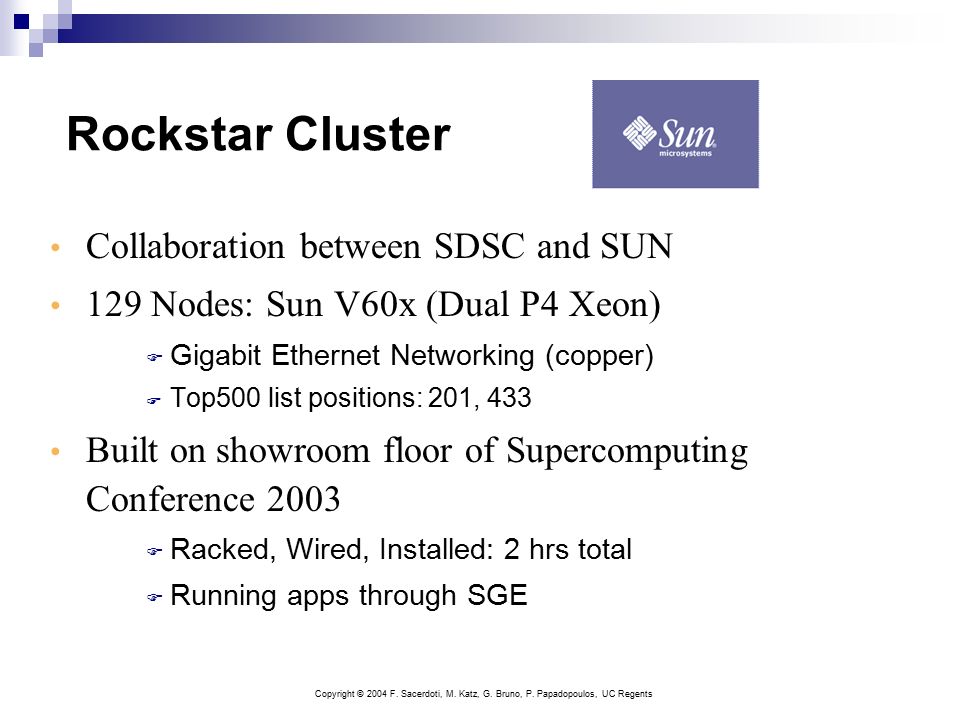 Rockstar Cluster

Sun microsystems

• Collaboration between SDSC and SUN
• 129 Nodes: Sun V60x (Dual P4 Xeon)
  Gigabit Ethernet Networking (copper)
  Top500 list positions: 201, 433
• Built on showroom floor of Supercomputing Conference 2003
  Racked, Wired, Installed: 2 hrs total
  Running apps through SGE

Copyright © 2004 F. Sacerdoti, M. Katz, G. Bruno, P. Papadopoulos, UC Regents